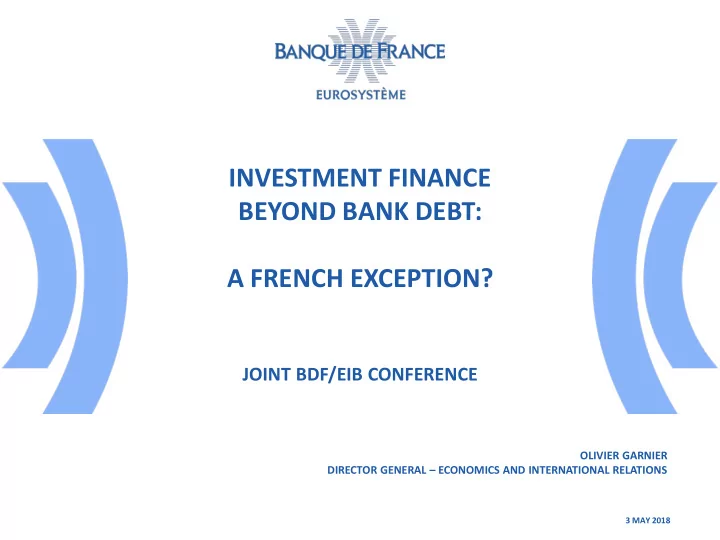 BANQUE DE FRANCE
EUROSYSTÈME

INVESTMENT FINANCE BEYOND BANK DEBT:

A FRENCH EXCEPTION?

JOINT BDF/EIB CONFERENCE

OLIVIER GARNIER
DIRECTOR GENERAL – ECONOMICS AND INTERNATIONAL RELATIONS

3 MAY 2018